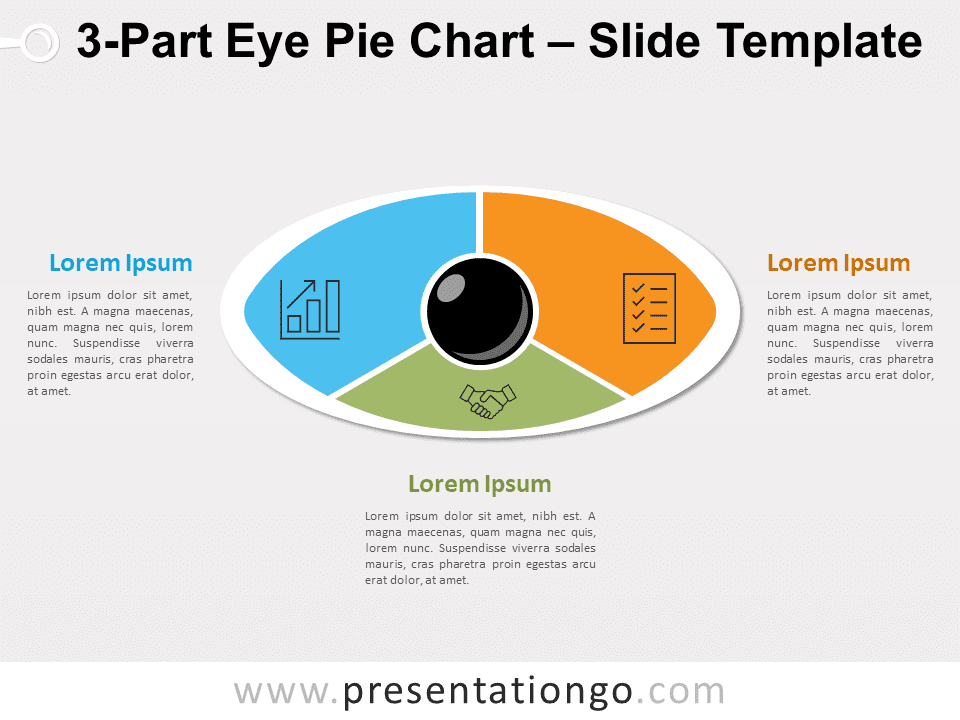 3-Part Eye Pie Chart – Slide Template

Lorem Ipsum

Lorem ipsum dolor sit amet, nibh est. A magna maecenas, quam magna nec quis, lorem nunc. Suspendisse viverra sodales mauris, cras pharetra proin egestas arcu erat dolor, at amet.

Lorem Ipsum

Lorem ipsum dolor sit amet, nibh est. A magna maecenas, quam magna nec quis, lorem nunc. Suspendisse viverra sodales mauris, cras pharetra proin egestas arcu erat dolor, at amet.

Lorem Ipsum

Lorem ipsum dolor sit amet, nibh est. A magna maecenas, quam magna nec quis, lorem nunc. Suspendisse viverra sodales mauris, cras pharetra proin egestas arcu erat dolor, at amet.

www.presentationgo.com